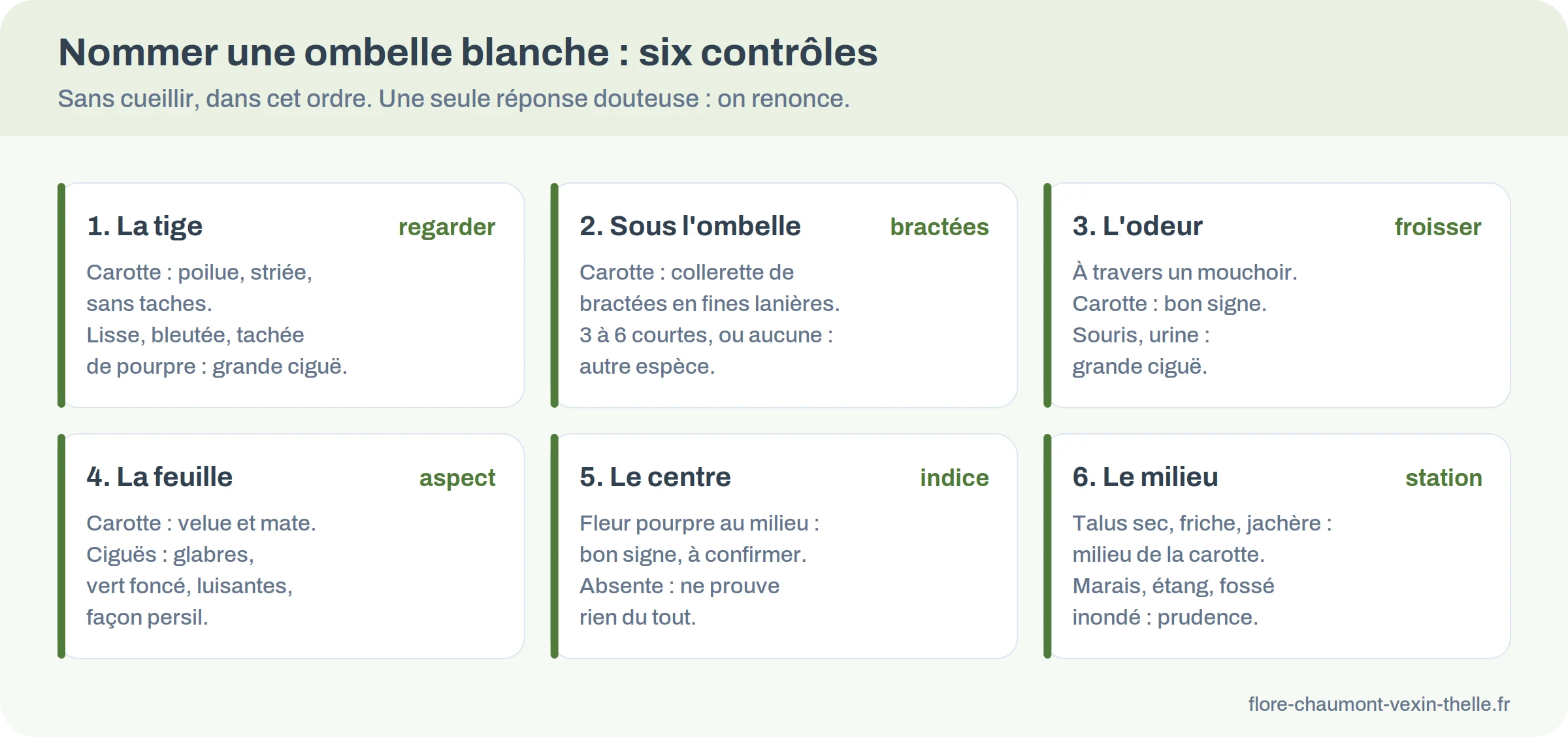 Nommer une ombelle blanche : six contrôles
Sans cueillir, dans cet ordre. Une seule réponse douteuse : on renonce.

1. La tige
regarder
Carotte : poilue, striée, sans taches. Lisse, bleutée, tachée de pourpre : grande ciguë.

2. Sous l'ombelle
bractées
Carotte : collerette de bractées en fines lanières. 3 à 6 courtes, ou aucune : autre espèce.

3. L'odeur
froisser
À travers un mouchoir. Carotte : bon signe. Souris, urine : grande ciguë.

4. La feuille
aspect
Carotte : velue et mate. Ciguës : glabres, vert foncé, luisantes, façon persil.

5. Le centre
indice
Fleur pourpre au milieu : bon signe, à confirmer. Absente : ne prouve rien du tout.

6. Le milieu
station
Talus sec, friche, jachère : milieu de la carotte. Marais, étang, fossé inondé : prudence.

flore-chaumont-vexin-thelle.fr